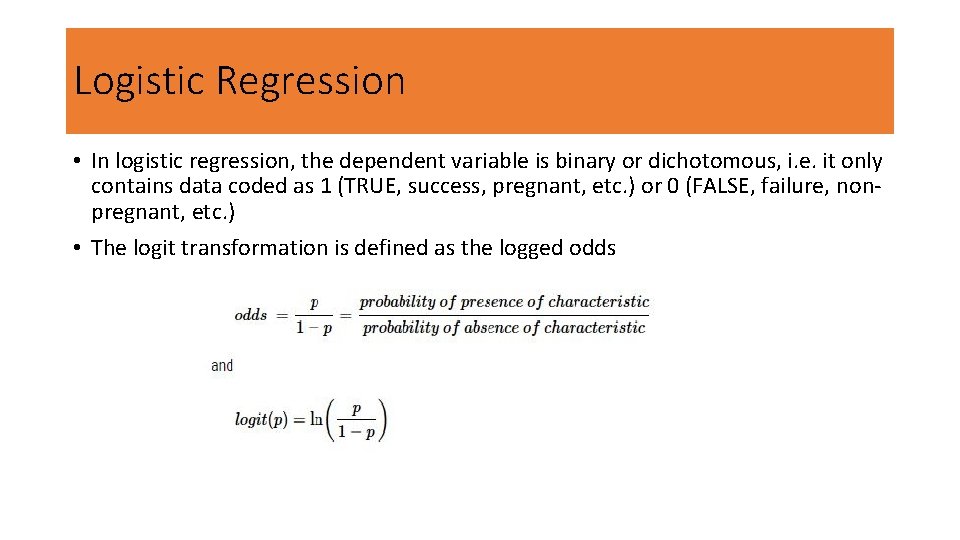 Logistic Regression

• In logistic regression, the dependent variable is binary or dichotomous, i.e. it only contains data coded as 1 (TRUE, success, pregnant, etc.) or 0 (FALSE, failure, non-pregnant, etc.)

• The logit transformation is defined as the logged odds

$odds = \frac{p}{1-p} = \frac{probability\ of\ presence\ of\ characteristic}{probability\ of\ absence\ of\ characteristic}$

and

$logit(p) = \ln\left(\frac{p}{1-p}\right)$